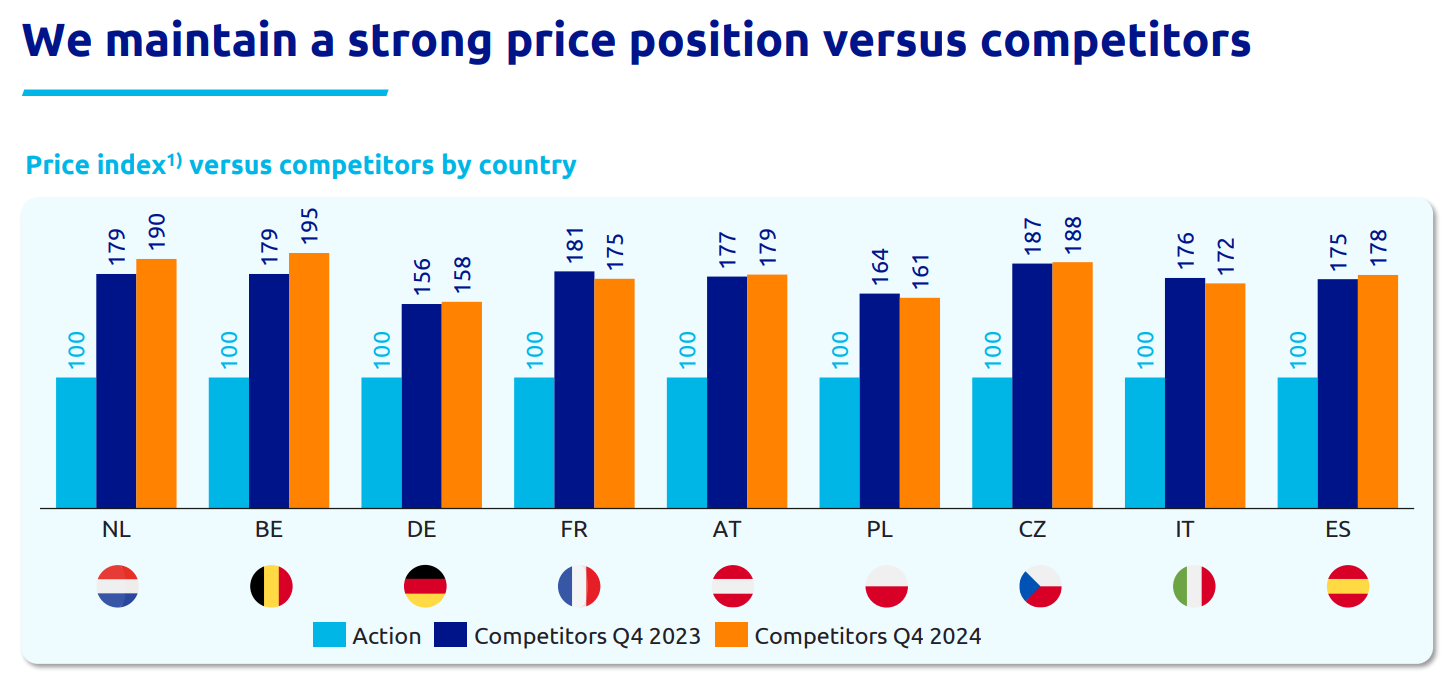 We maintain a strong price position versus competitors

Price index$^{1)}$ versus competitors by country

100 179 190
100 179 195
100 156 158
100 181 175
100 177 179
100 164 161
100 187 188
100 176 172
100 175 178

NL BE DE FR AT PL CZ IT ES

Action Competitors Q4 2023 Competitors Q4 2024